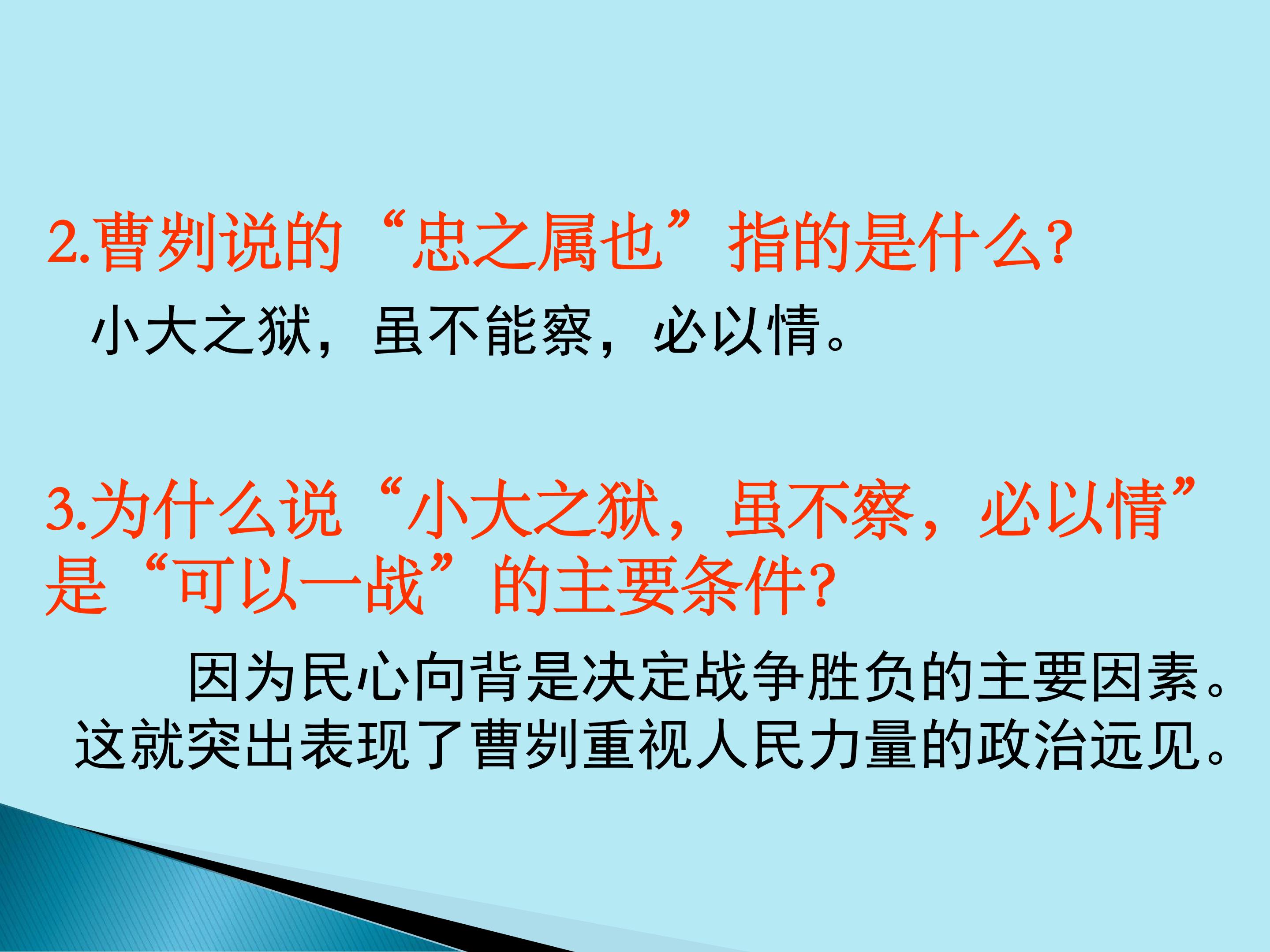 2.曹刿说的“忠之属也”指的是什么?

小大之狱，虽不能察，必以情。

3.为什么说“小大之狱，虽不察，必以情”是“可以一战”的主要条件?

因为民心向背是决定战争胜负的主要因素。这就突出表现了曹刿重视人民力量的政治远见。